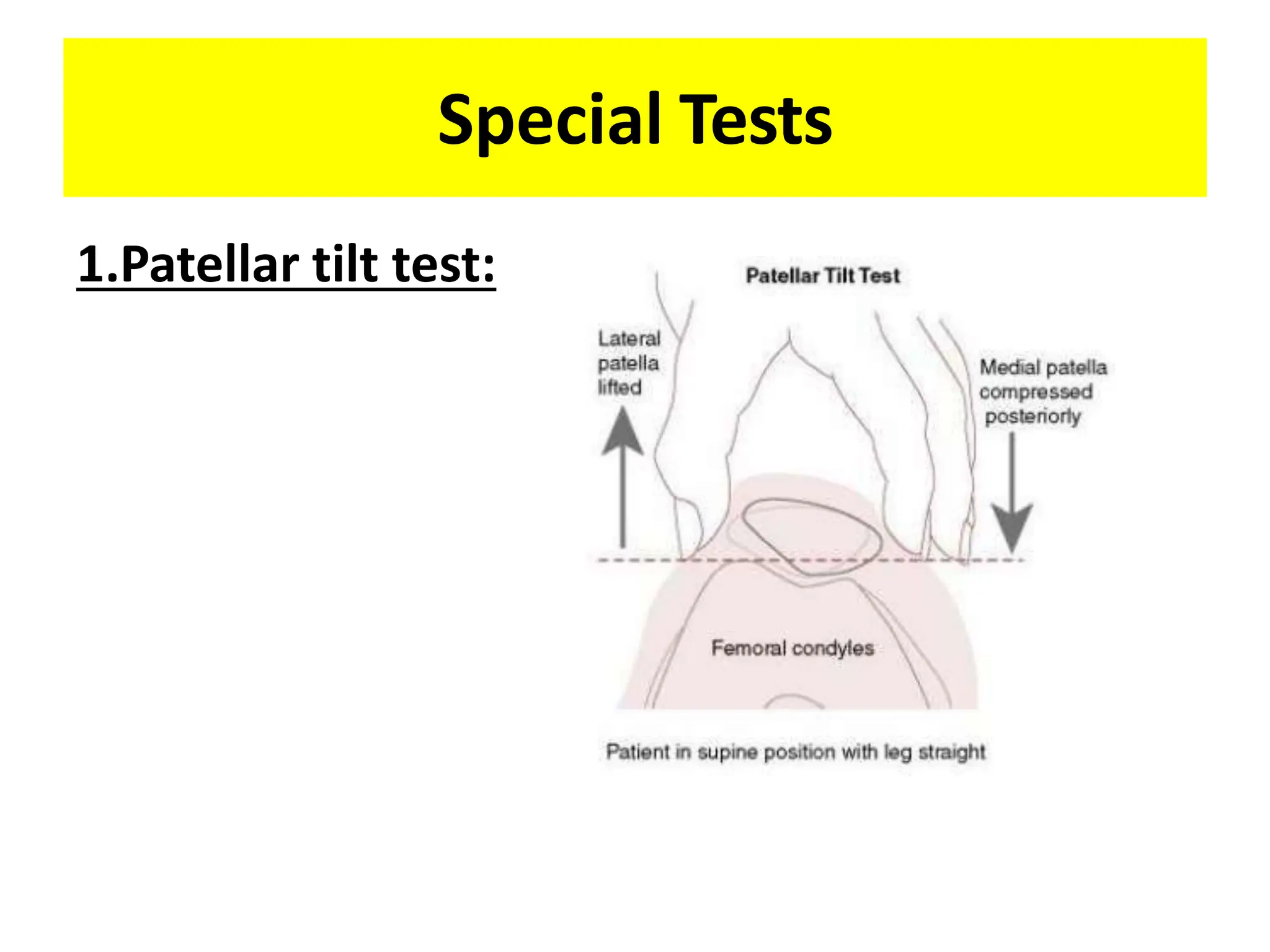 Special Tests

1.Patellar tilt test:

Patellar Tilt Test

Lateral patella lifted

Medial patella compressed posteriorly

Femoral condyles

Patient in supine position with leg straight